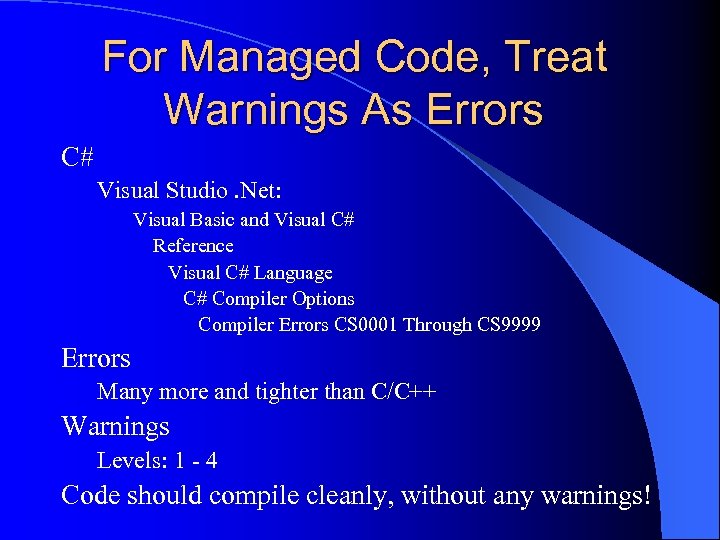 For Managed Code, Treat Warnings As Errors

C#

Visual Studio .Net:

Visual Basic and Visual C#

Reference

Visual C# Language

C# Compiler Options

Compiler Errors CS0001 Through CS9999

Errors

Many more and tighter than C/C++

Warnings

Levels: 1 - 4

Code should compile cleanly, without any warnings!